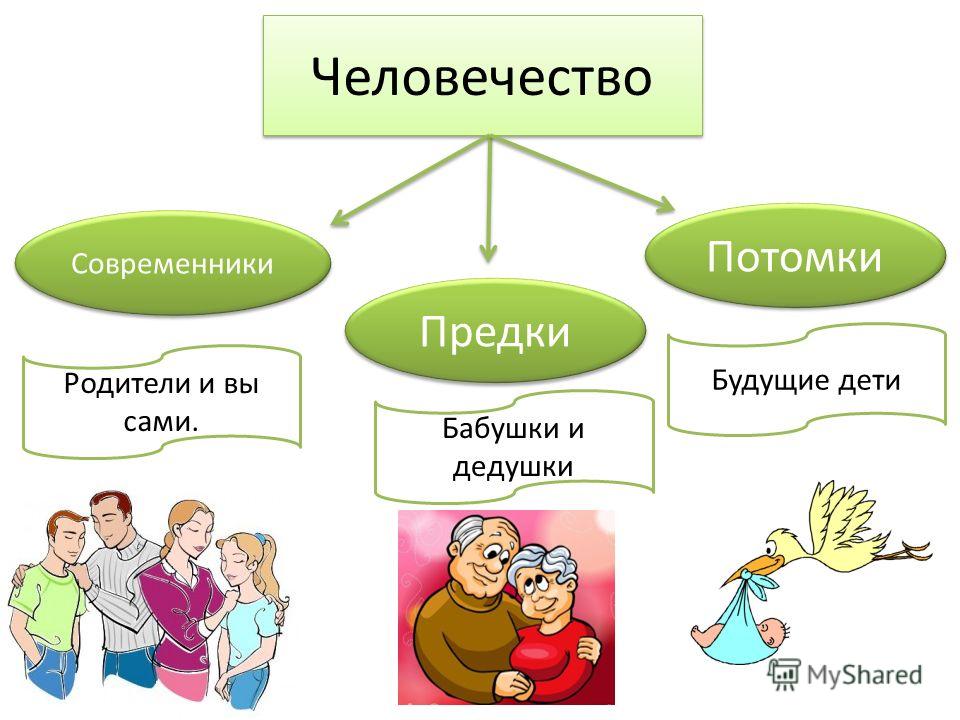 Человечество

Современники

Предки

Потомки

Родители и вы сами.

Бабушки и дедушки

Будущие дети

MyShared